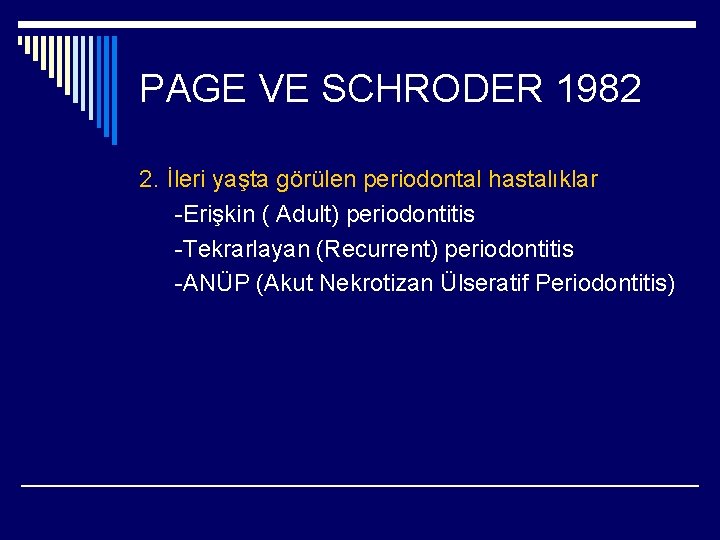 PAGE VE SCHRODER 1982

2. İleri yaşta görülen periodontal hastalıklar

-Erişkin ( Adult) periodontitis

-Tekrarlayan (Recurrent) periodontitis

-ANÜP (Akut Nekrotizan Ülseratif Periodontitis)